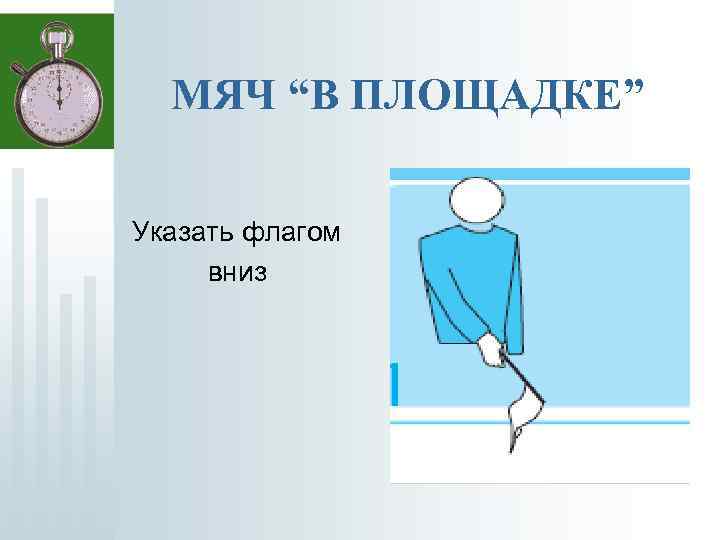 МЯЧ “В ПЛОЩАДКЕ”

Указать флагом вниз